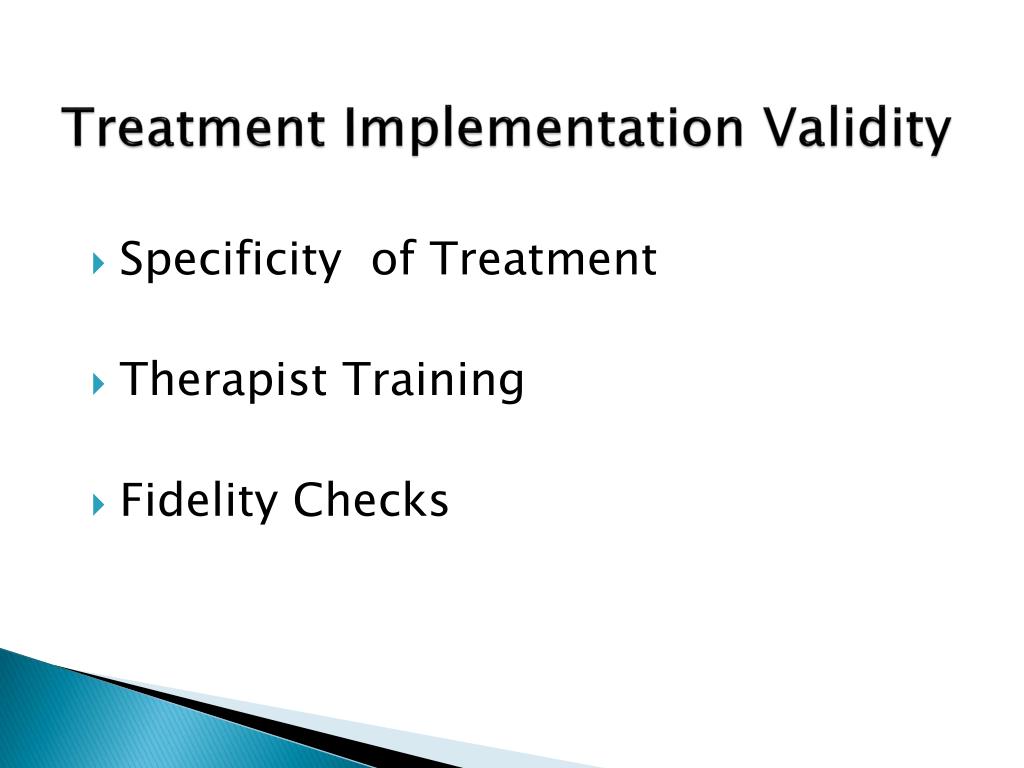 Treatment Implementation Validity

Specificity  of Treatment

Therapist Training

Fidelity Checks